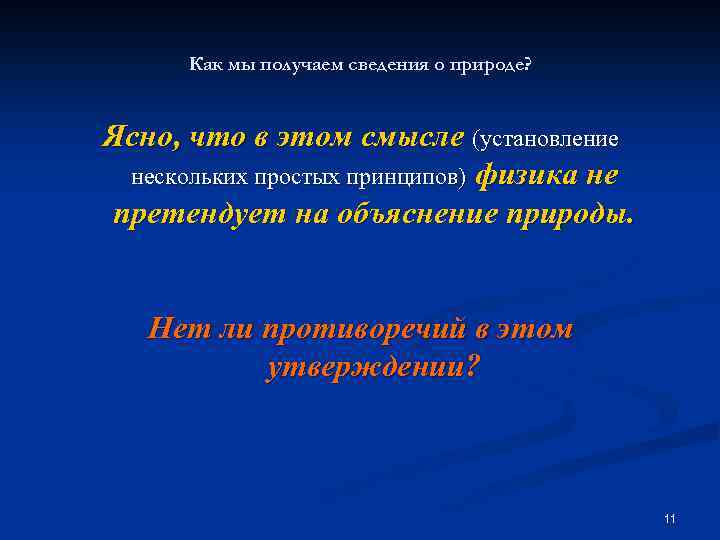 Как мы получаем сведения о природе?

Ясно, что в этом смысле (установление нескольких простых принципов) физика не претендует на объяснение природы.

Нет ли противоречий в этом утверждении?

11